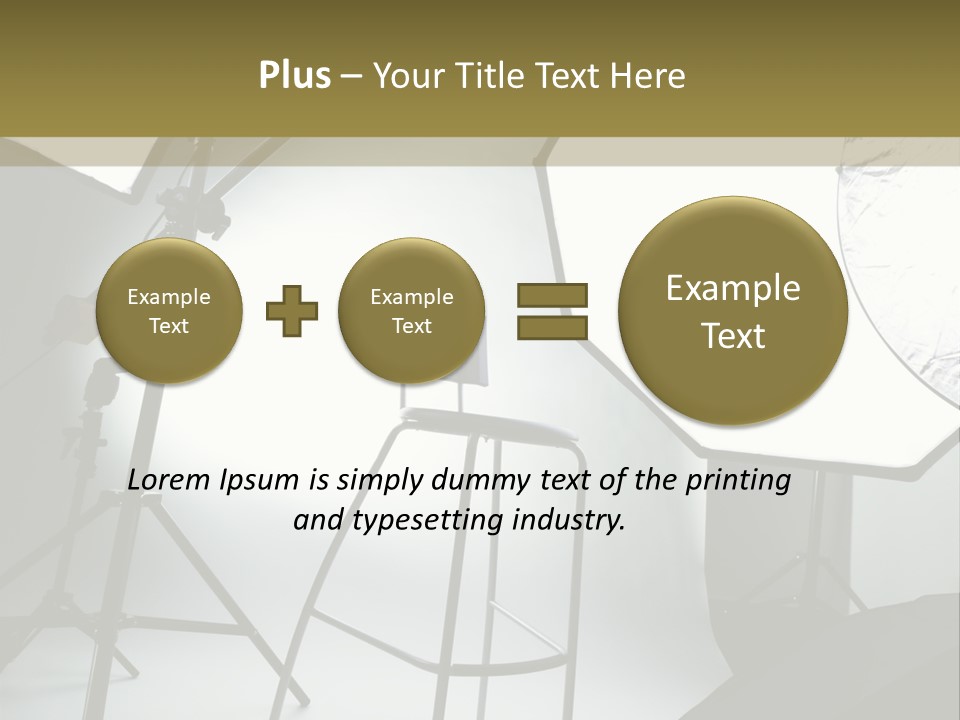 Plus – Your Title Text Here

Example Text

Example Text

Example Text

Lorem Ipsum is simply dummy text of the printing and typesetting industry.